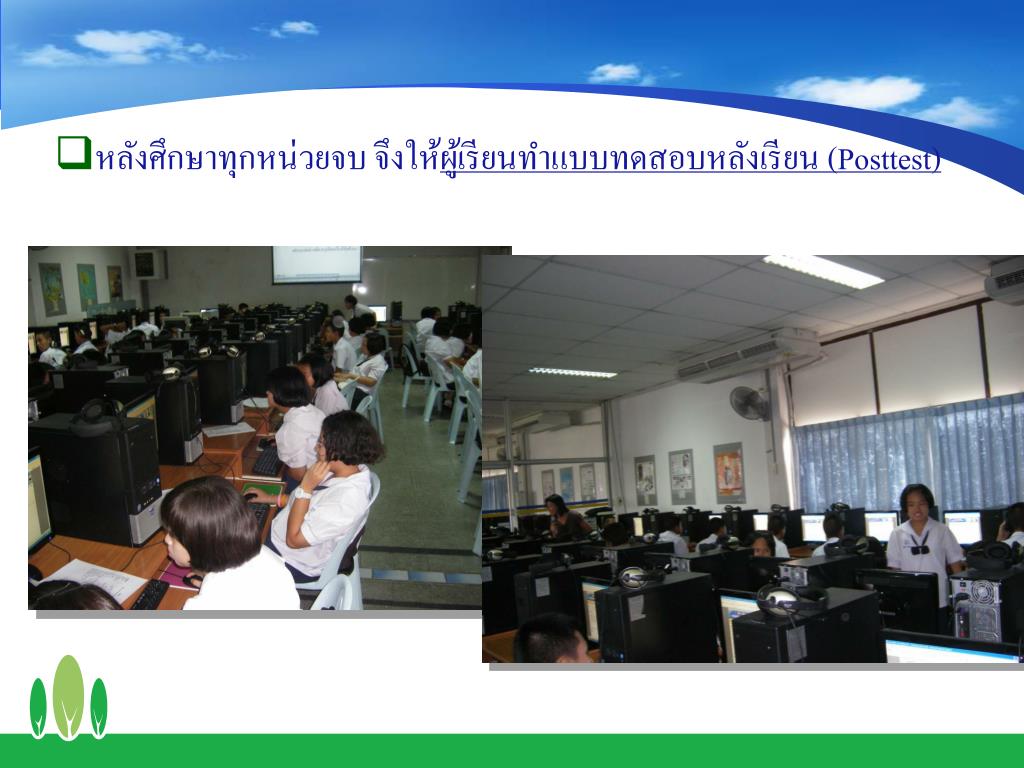 หลังศึกษาทุกหน่วยจบ จึงให้ผู้เรียนทำแบบทดสอบหลังเรียน (Posttest)